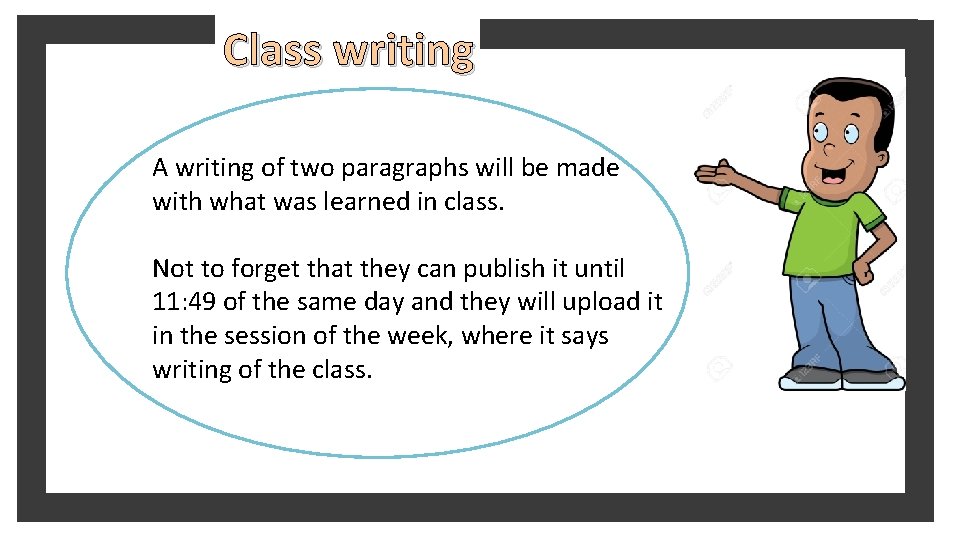 Class writing

A writing of two paragraphs will be made with what was learned in class.

Not to forget that they can publish it until 11:49 of the same day and they will upload it in the session of the week, where it says writing of the class.